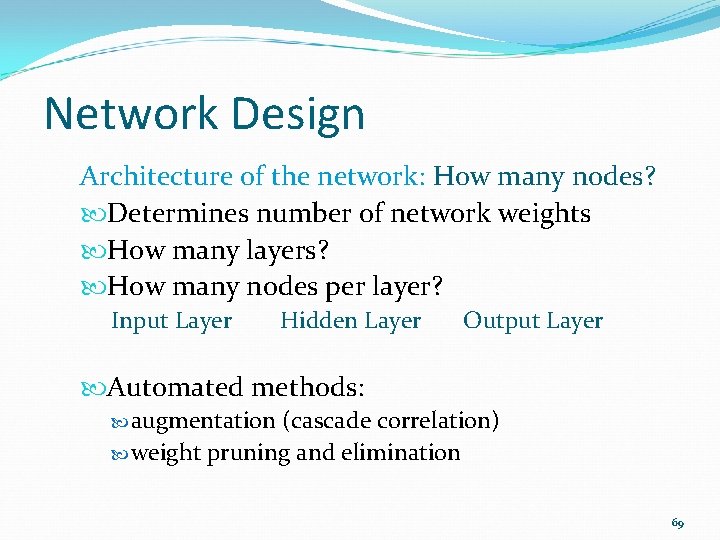 Network Design

Architecture of the network: How many nodes?

Determines number of network weights

How many layers?

How many nodes per layer?

Input Layer Hidden Layer Output Layer

Automated methods:

augmentation (cascade correlation)

weight pruning and elimination

69